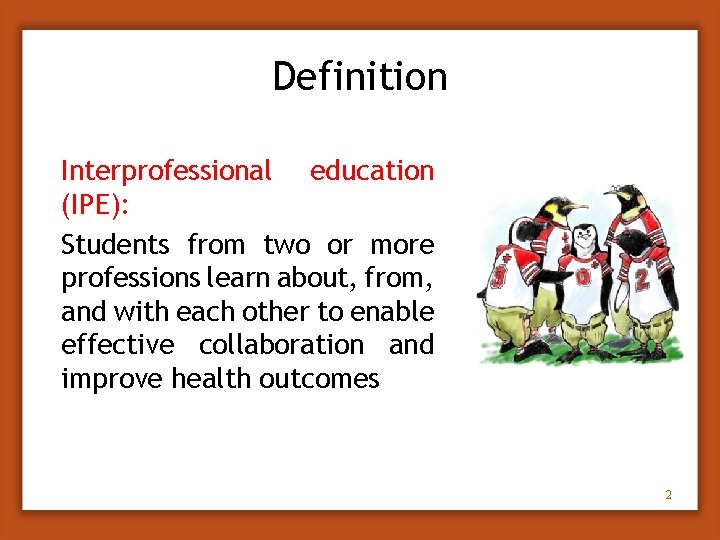 Definition

Interprofessional education (IPE):

Students from two or more professions learn about, from, and with each other to enable effective collaboration and improve health outcomes

3

0

2

2